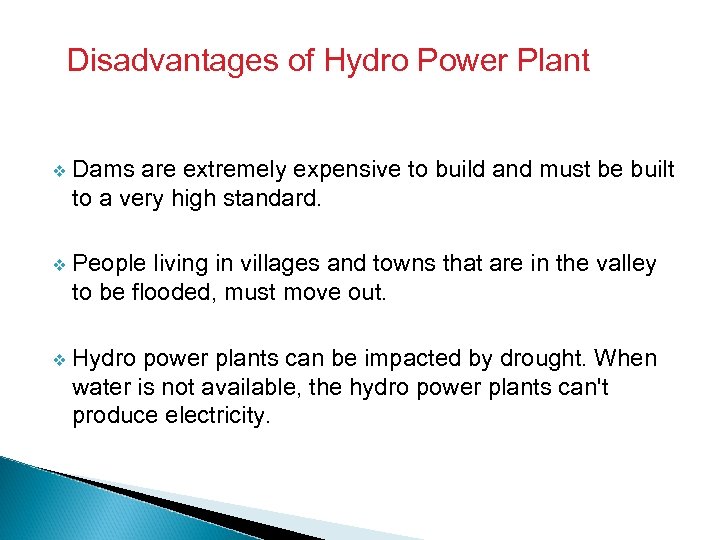 Disadvantages of Hydro Power Plant

❖ Dams are extremely expensive to build and must be built to a very high standard.

❖ People living in villages and towns that are in the valley to be flooded, must move out.

❖ Hydro power plants can be impacted by drought. When water is not available, the hydro power plants can't produce electricity.